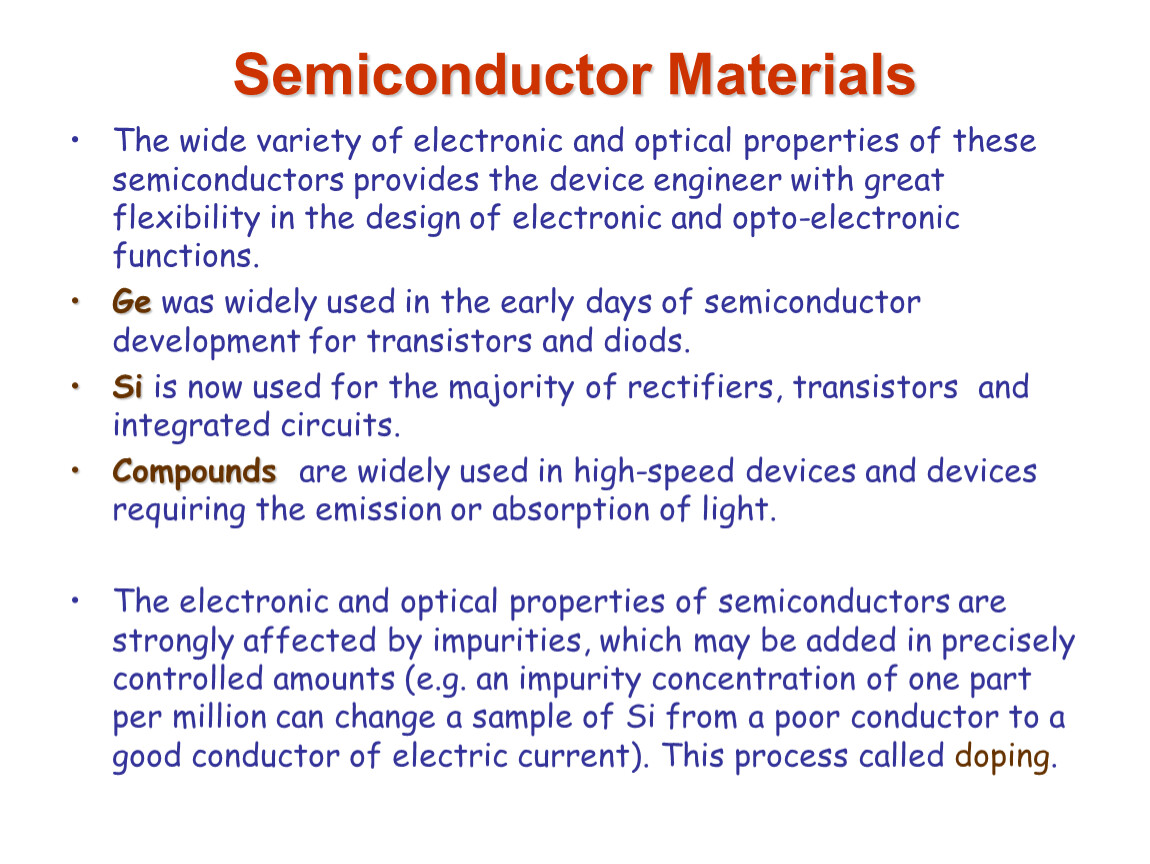 Semiconductor Materials

• The wide variety of electronic and optical properties of these semiconductors provides the device engineer with great flexibility in the design of electronic and opto-electronic functions.

• Ge was widely used in the early days of semiconductor development for transistors and diods.

• Si is now used for the majority of rectifiers, transistors and integrated circuits.

• Compounds are widely used in high-speed devices and devices requiring the emission or absorption of light.

• The electronic and optical properties of semiconductors are strongly affected by impurities, which may be added in precisely controlled amounts (e.g. an impurity concentration of one part per million can change a sample of Si from a poor conductor to a good conductor of electric current). This process called doping.